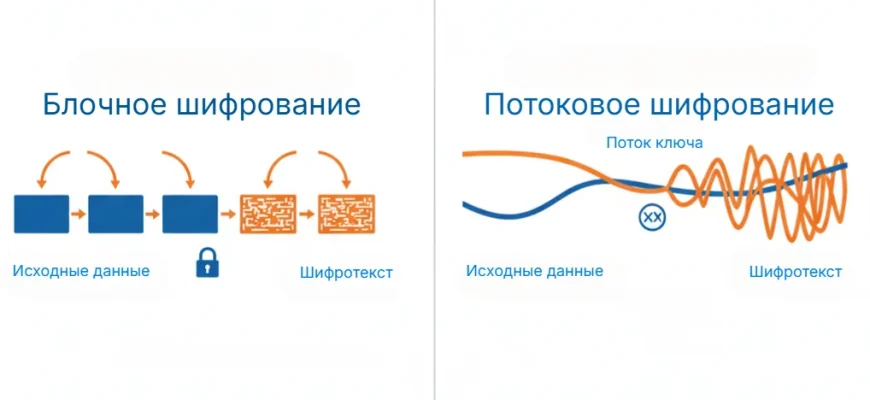 Блочное шифрование

Исходные данные

Шифротекст

Потоковое шифрование

Поток ключа

XX

Исходные данные

Шифротекст